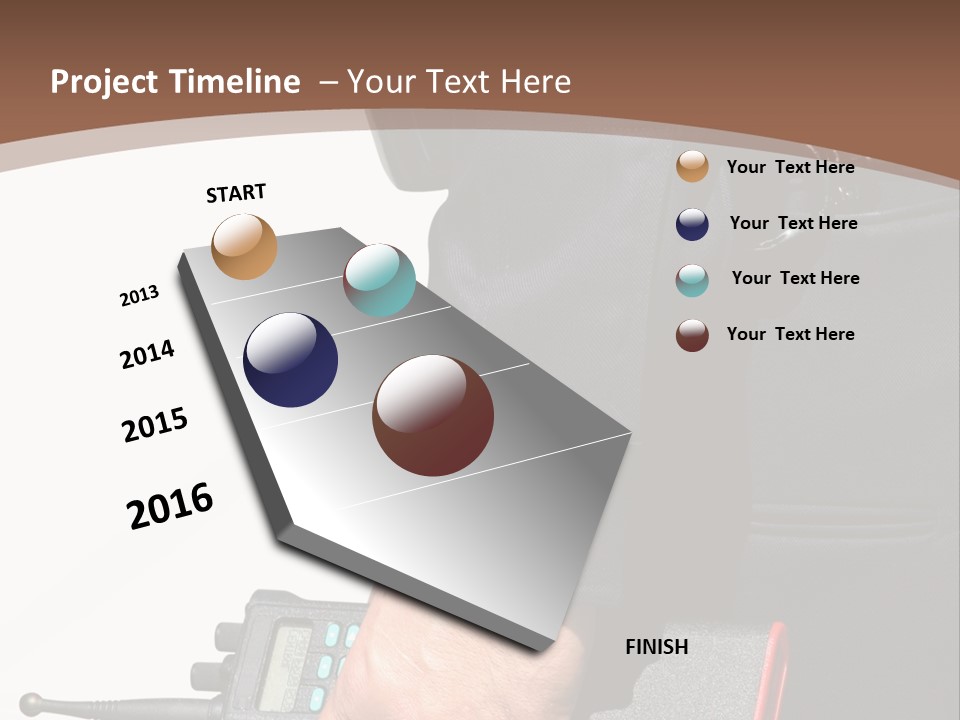 Project Timeline – Your Text Here

START

2013

2014

2015

2016

FINISH

Your Text Here

Your Text Here

Your Text Here

Your Text Here